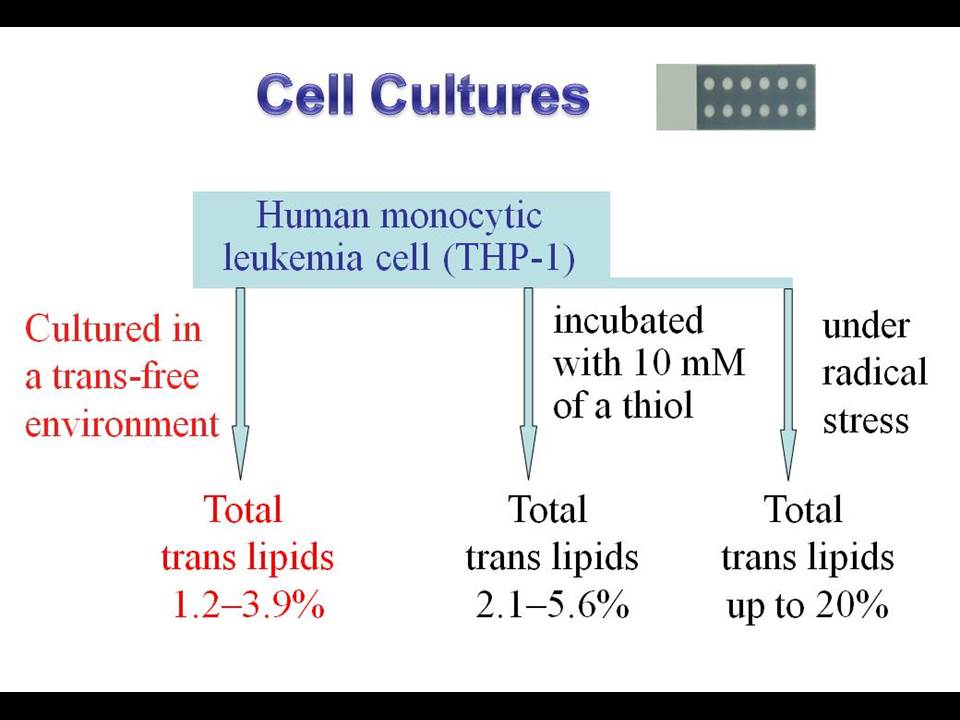 Cell Cultures

Human monocytic leukemia cell (THP-1)

Cultured in a trans-free environment

incubated with 10 mM of a thiol

under radical stress

Total trans lipids 1.2–3.9%

Total trans lipids 2.1–5.6%

Total trans lipids up to 20%